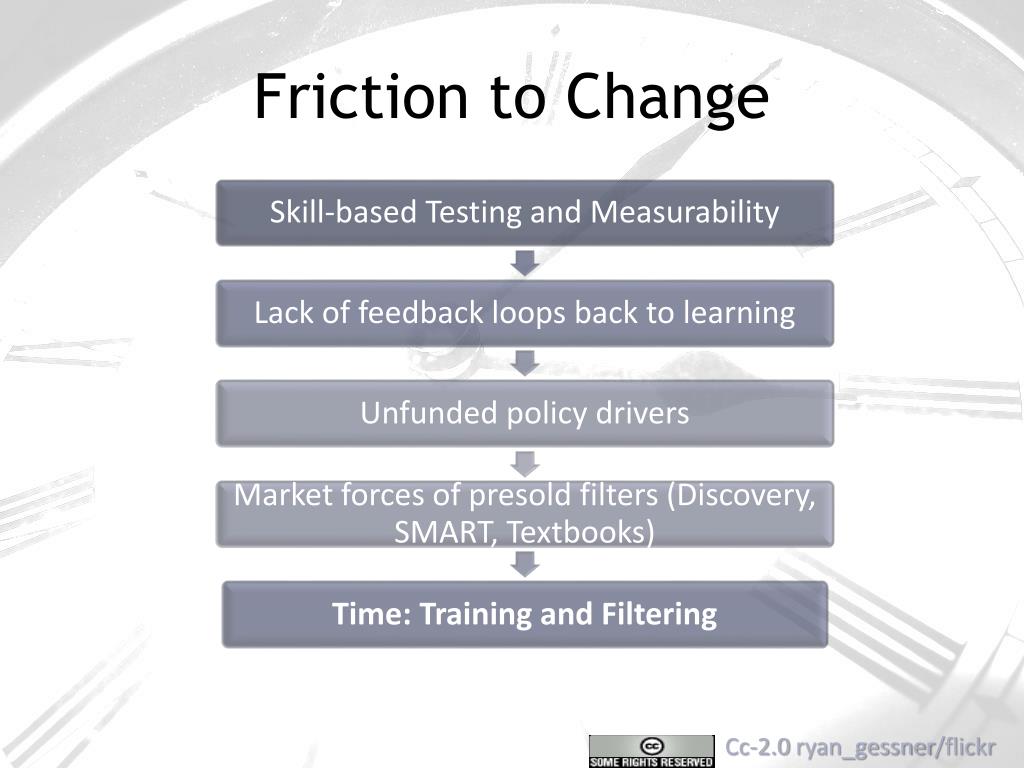 Friction to Change

Skill-based Testing and Measurability

Lack of feedback loops back to learning

Unfunded policy drivers

Market forces of presold filters (Discovery, SMART, Textbooks)

Time: Training and Filtering

SOME RIGHTS RESERVED

Cc-2.0 ryan_gessner/flickr